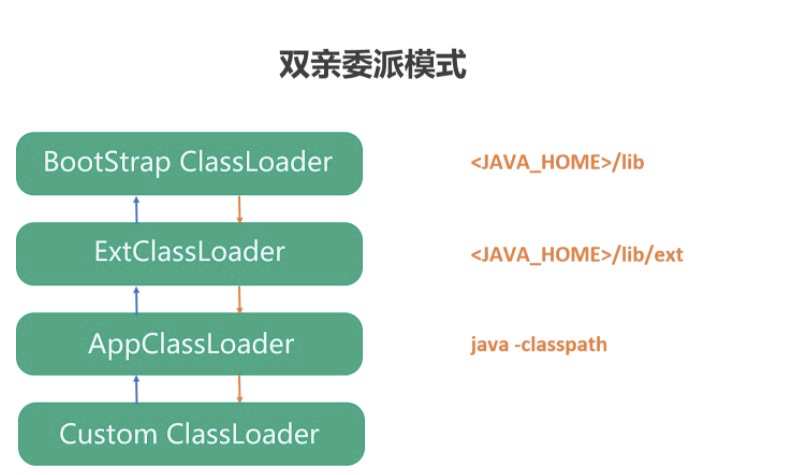 双亲委派模式

BootStrap ClassLoader

<JAVA_HOME>/lib

ExtClassLoader

<JAVA_HOME>/lib/ext

AppClassLoader

java -classpath

Custom ClassLoader